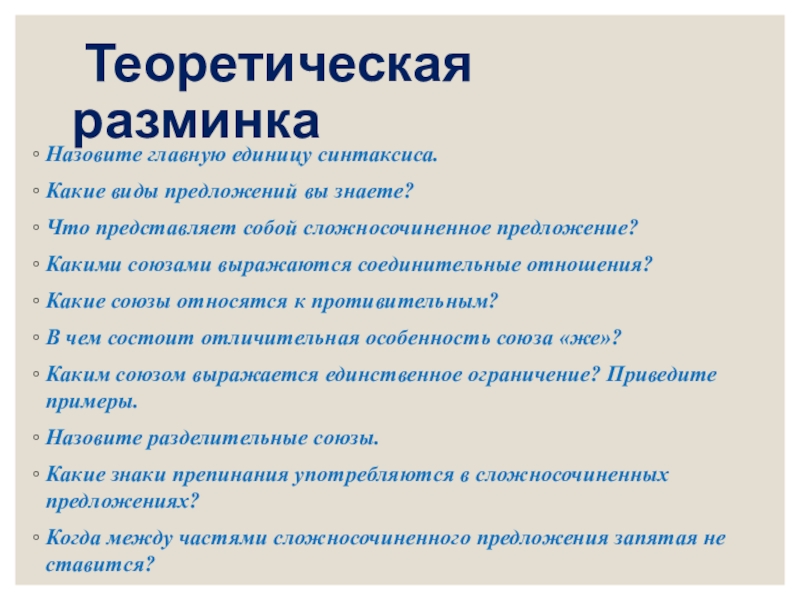 Теоретическая разминка

◦ Назовите главную единицу синтаксиса.
◦ Какие виды предложений вы знаете?
◦ Что представляет собой сложносочиненное предложение?
◦ Какими союзами выражаются соединительные отношения?
◦ Какие союзы относятся к противительным?
◦ В чем состоит отличительная особенность союза «же»?
◦ Каким союзом выражается единственное ограничение? Приведите примеры.
◦ Назовите разделительные союзы.
◦ Какие знаки препинания употребляются в сложносочиненных предложениях?
◦ Когда между частями сложносочиненного предложения запятая не ставится?